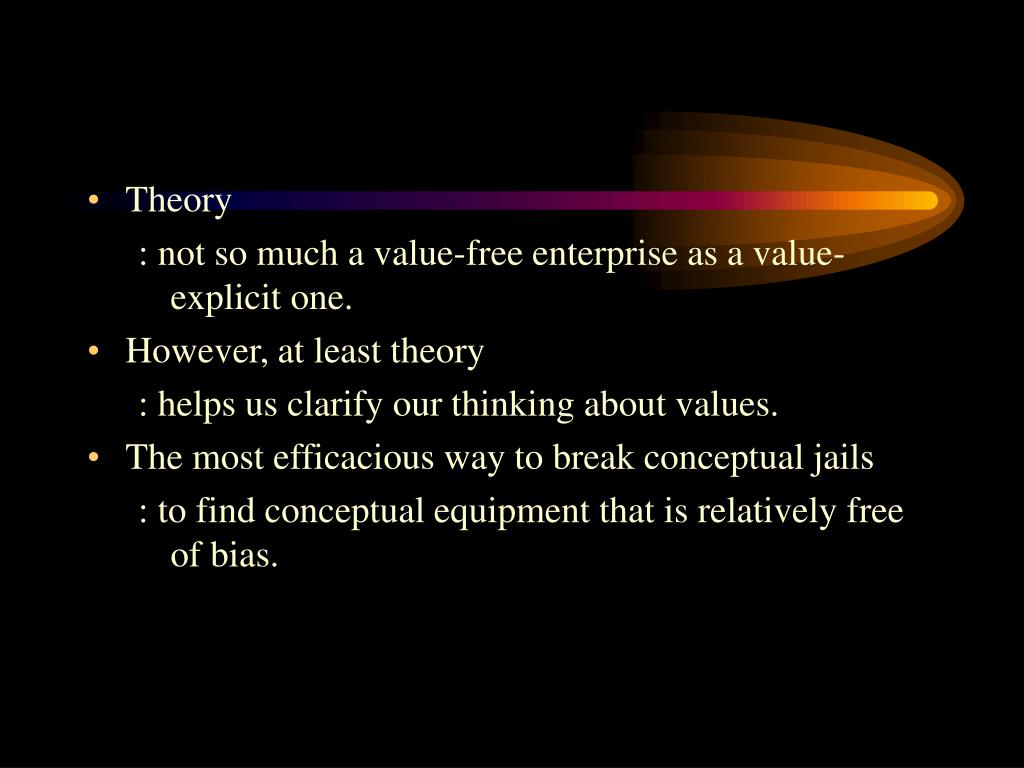 • Theory

: not so much a value-free enterprise as a value-explicit one.

• However, at least theory

: helps us clarify our thinking about values.

• The most efficacious way to break conceptual jails

: to find conceptual equipment that is relatively free of bias.